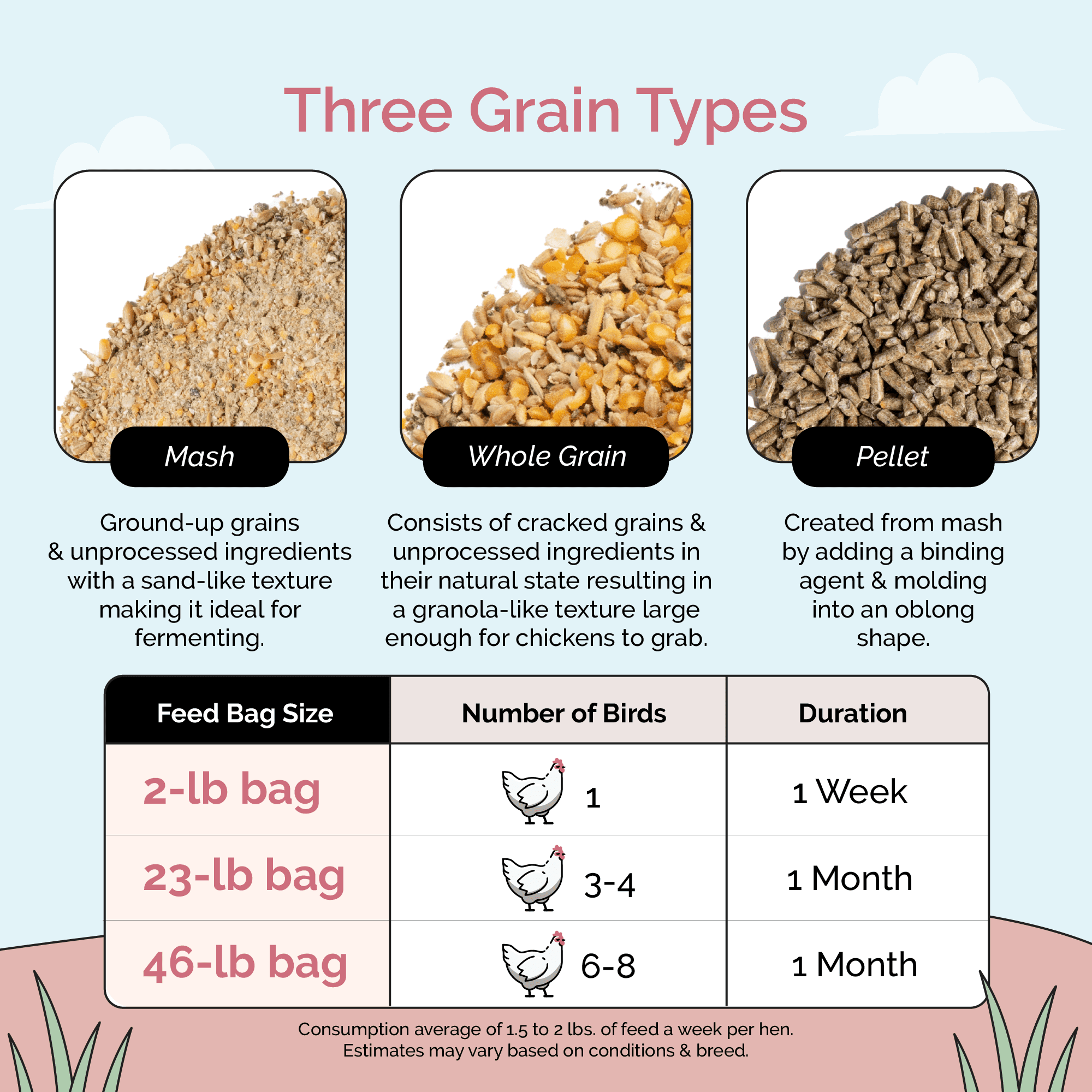 Three Grain Types

Mash

Ground-up grains & unprocessed ingredients with a sand-like texture making it ideal for fermenting.

Whole Grain

Consists of cracked grains & unprocessed ingredients in their natural state resulting in a granola-like texture large enough for chickens to grab.

Pellet

Created from mash by adding a binding agent & molding into an oblong shape.

| Feed Bag Size | Number of Birds | Duration |
|---|---|---|
| 2-lb bag | 1 | 1 Week |
| 23-lb bag | 3-4 | 1 Month |
| 46-lb bag | 6-8 | 1 Month |

Consumption average of 1.5 to 2 lbs. of feed a week per hen.
Estimates may vary based on conditions & breed.